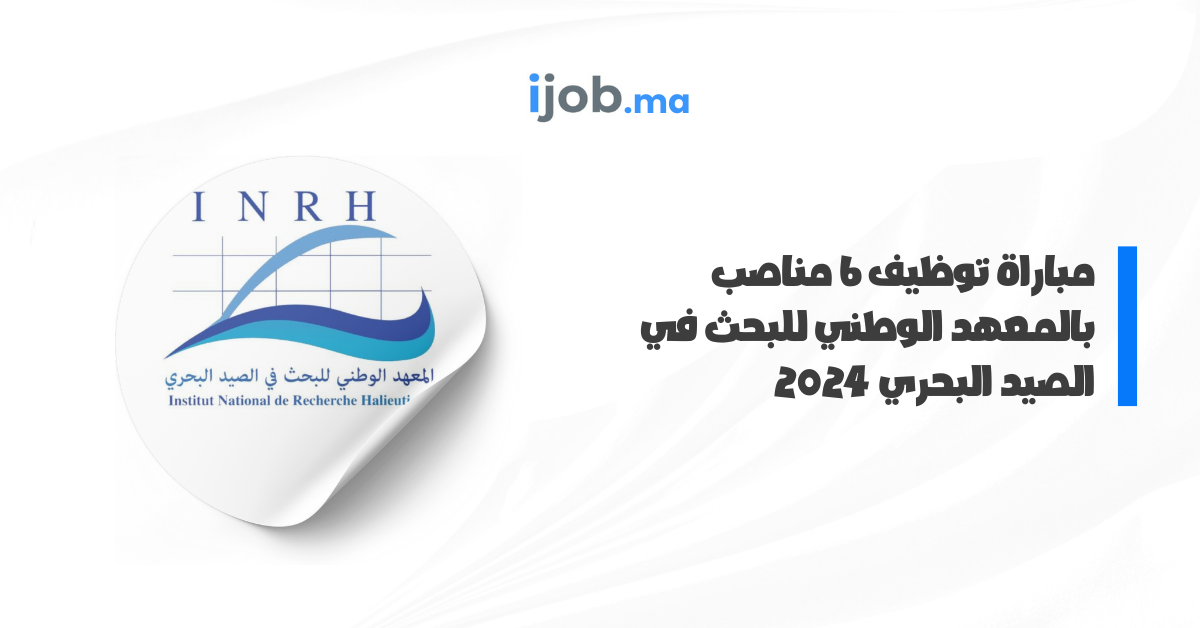 ijob.ma

INRH

المعهد الوطني للبحث في الصيد البحري

Institut National de Recherche Halieuti

مباراة توظيف 6 مناصب بالمعهد الوطني للبحث في الصيد البحري 2024